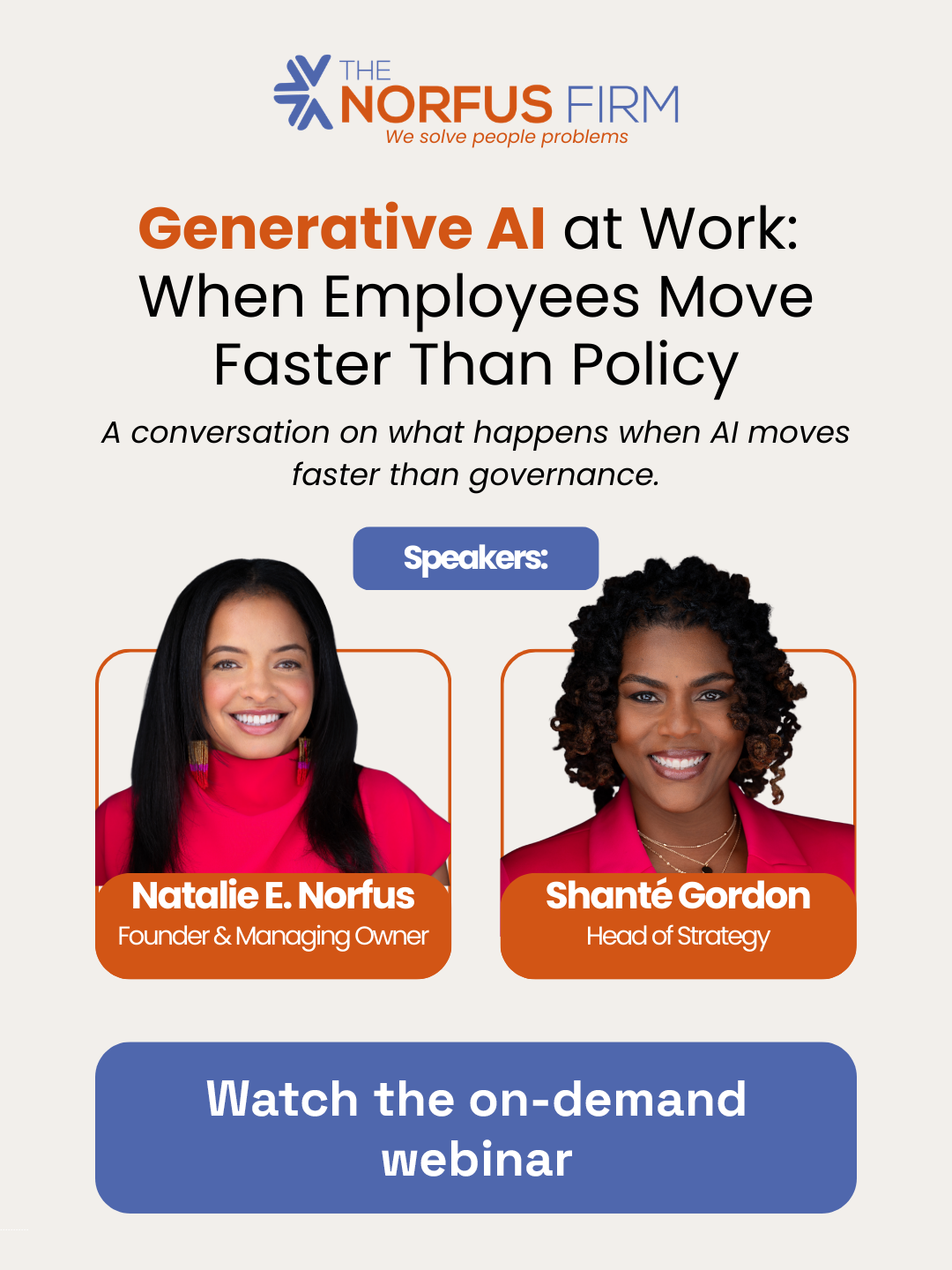 THE NORFUS FIRM
We solve people problems

Generative AI at Work: When Employees Move Faster Than Policy

A conversation on what happens when AI moves faster than governance.

Speakers:

Natalie E. Norfus
Founder & Managing Owner

Shanté Gordon
Head of Strategy

Watch the on-demand webinar